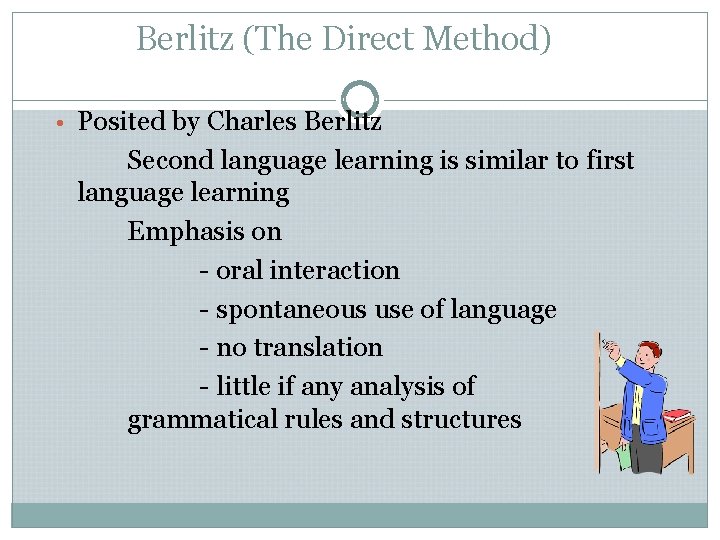 Berlitz (The Direct Method)

• Posited by Charles Berlitz

Second language learning is similar to first language learning

Emphasis on

- oral interaction

- spontaneous use of language

- no translation

- little if any analysis of grammatical rules and structures